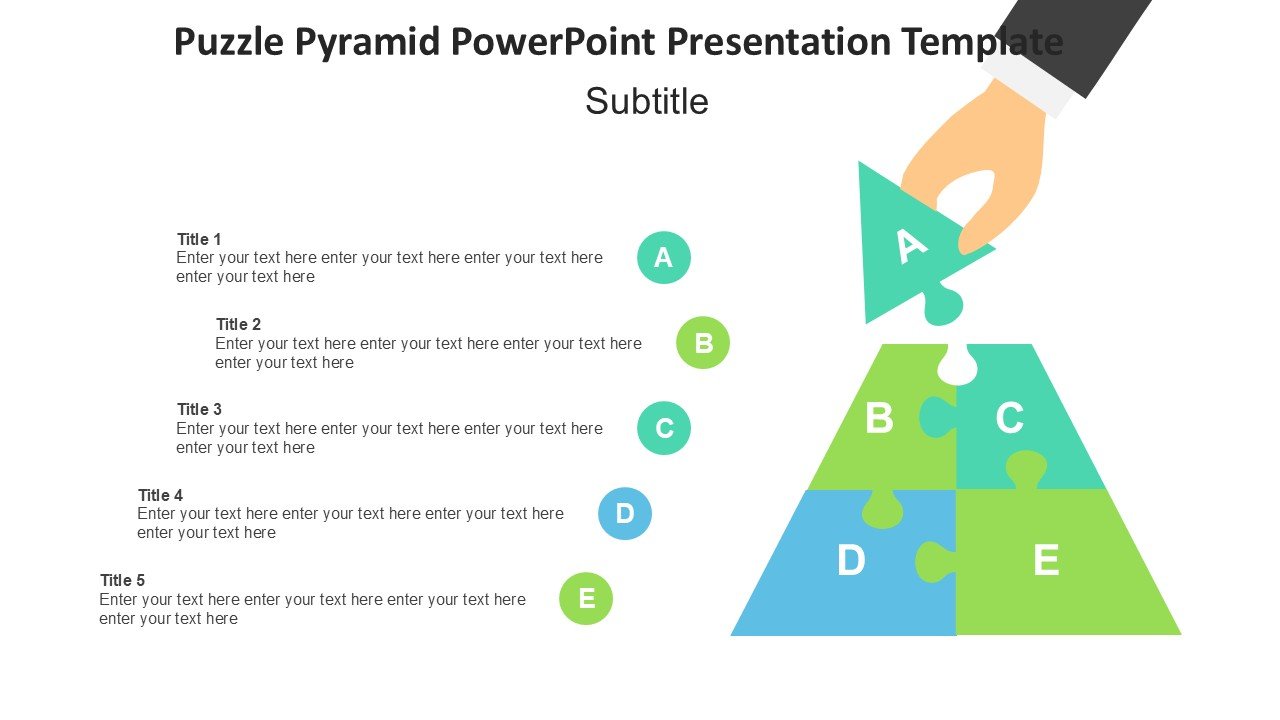 Puzzle Pyramid PowerPoint Presentation Template

Subtitle

Title 1
Enter your text here enter your text here enter your text here enter your text here

A

Title 2
Enter your text here enter your text here enter your text here enter your text here

B

Title 3
Enter your text here enter your text here enter your text here enter your text here

C

Title 4
Enter your text here enter your text here enter your text here enter your text here

D

Title 5
Enter your text here enter your text here enter your text here enter your text here

E

A

B

C

D

E